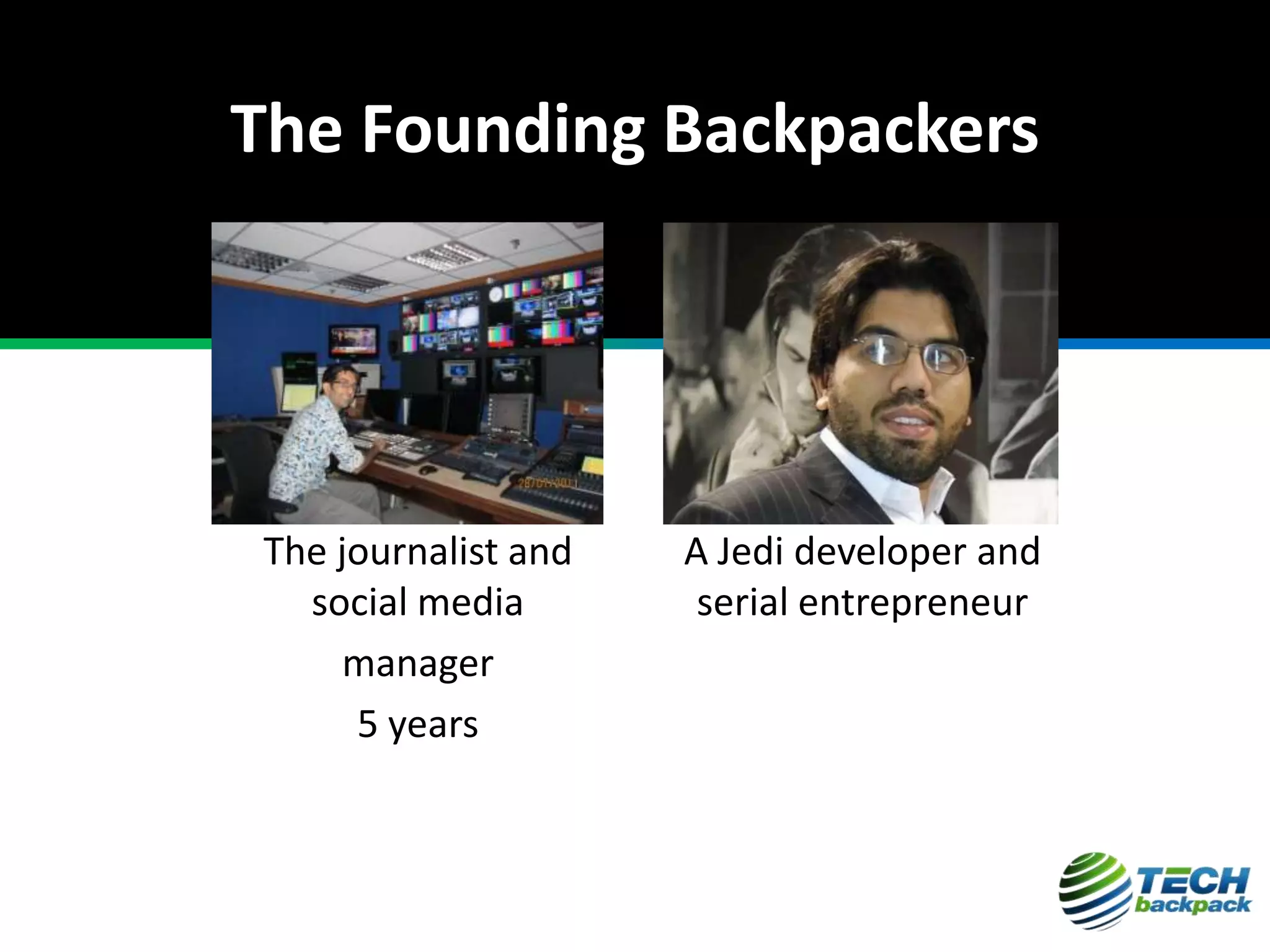 The Founding Backpackers

The journalist and social media manager

5 years

A Jedi developer and serial entrepreneur

TECH backpack